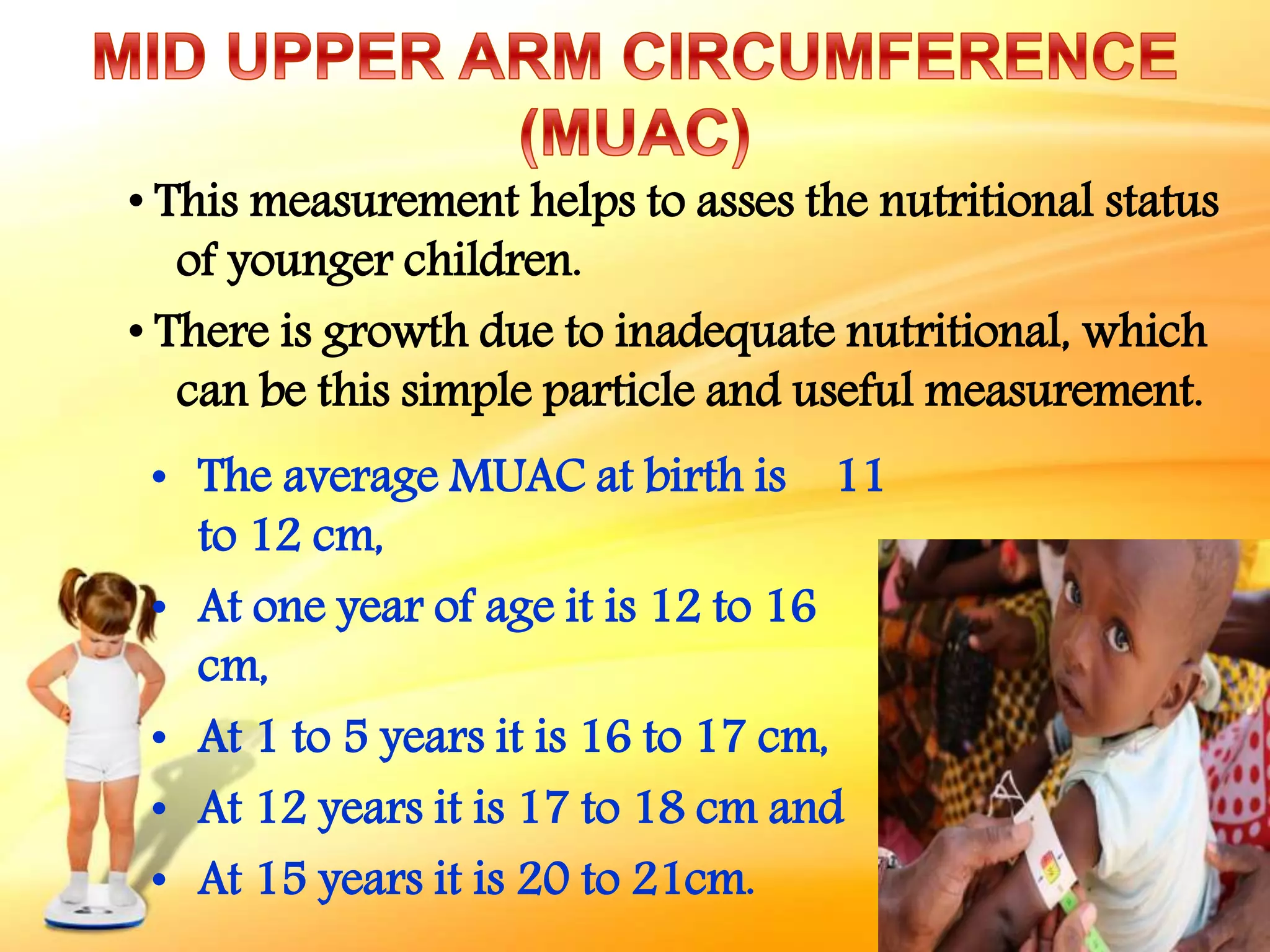 MID UPPER ARM CIRCUMFERENCE (MUAC)

• This measurement helps to asses the nutritional status of younger children.

• There is growth due to inadequate nutritional, which can be this simple particle and useful measurement.

• The average MUAC at birth is 11 to 12 cm,

• At one year of age it is 12 to 16 cm,

• At 1 to 5 years it is 16 to 17 cm,

• At 12 years it is 17 to 18 cm and

• At 15 years it is 20 to 21cm.